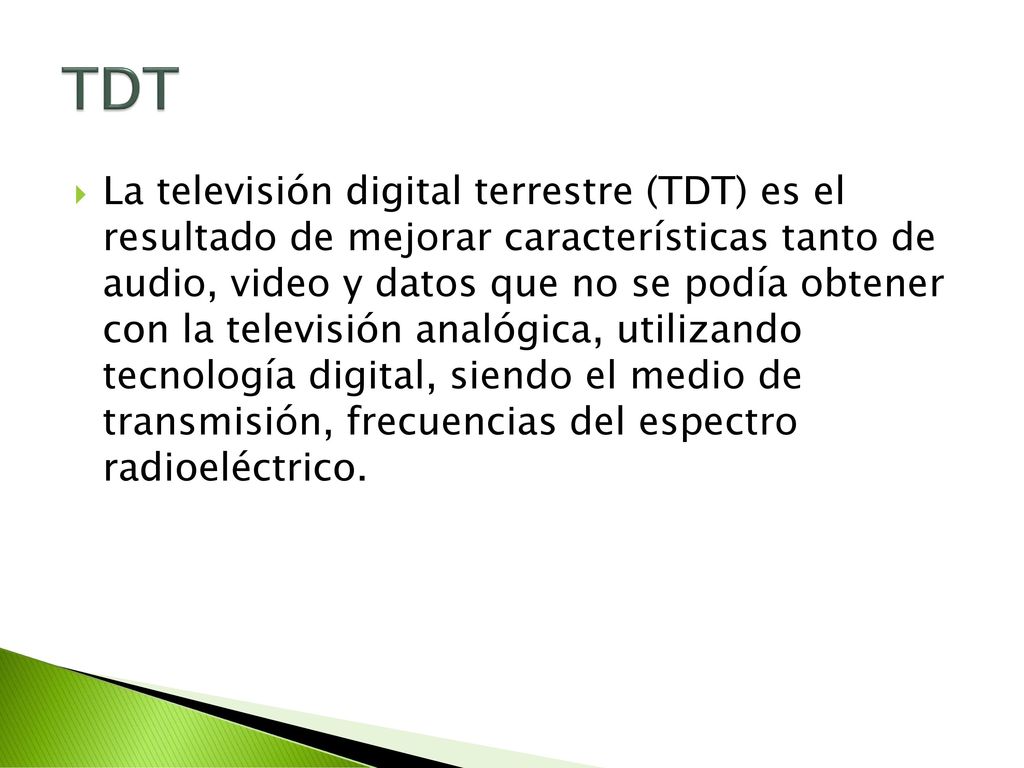 TDT

La televisión digital terrestre (TDT) es el resultado de mejorar características tanto de audio, video y datos que no se podía obtener con la televisión analógica, utilizando tecnología digital, siendo el medio de transmisión, frecuencias del espectro radioeléctrico.